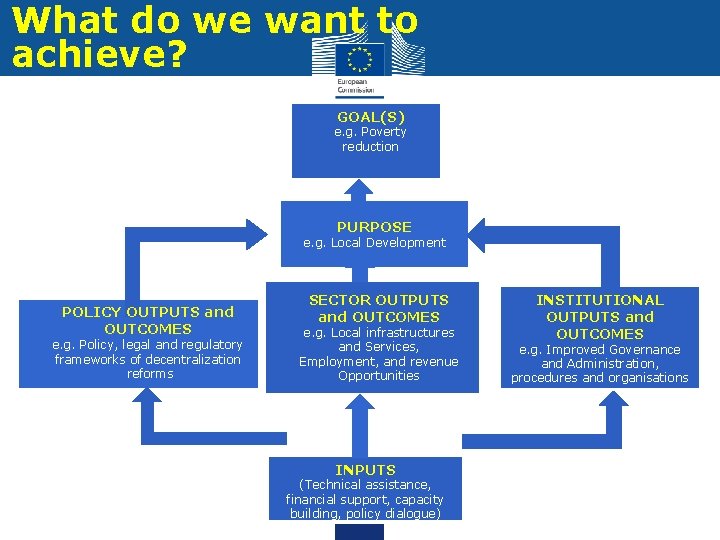 What do we want to achieve?

European Commission

GOAL(S)
e.g. Poverty reduction

PURPOSE
e.g. Local Development

POLICY OUTPUTS and OUTCOMES
e.g. Policy, legal and regulatory frameworks of decentralization reforms

SECTOR OUTPUTS and OUTCOMES
e.g. Local infrastructures and Services, Employment, and revenue Opportunities

INSTITUTIONAL OUTPUTS and OUTCOMES
e.g. Improved Governance and Administration, procedures and organisations

INPUTS
(Technical assistance, financial support, capacity building, policy dialogue)